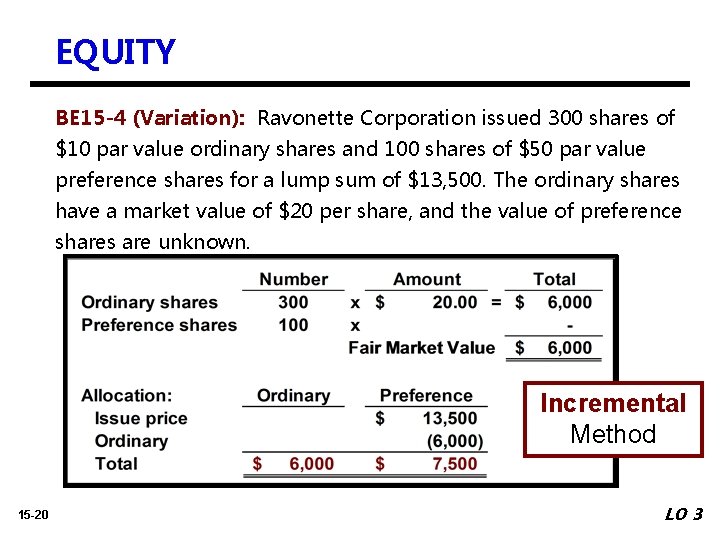 EQUITY

BE15-4 (Variation): Ravonette Corporation issued 300 shares of \$10 par value ordinary shares and 100 shares of \$50 par value preference shares for a lump sum of \$13,500. The ordinary shares have a market value of \$20 per share, and the value of preference shares are unknown.

| | Number | | Amount | | Total |
|---|---|---|---|---|---|
| Ordinary shares | 300 | x | \$ 20.00 | = | \$ 6,000 |
| Preference shares | 100 | x | | | - |
| | | | Fair Market Value | | \$ 6,000 |

| Allocation: | Ordinary | Preference |
|---|---|---|
| Issue price | | \$ 13,500 |
| Ordinary | | (6,000) |
| Total | \$ 6,000 | \$ 7,500 |

Incremental Method

15-20

LO 3